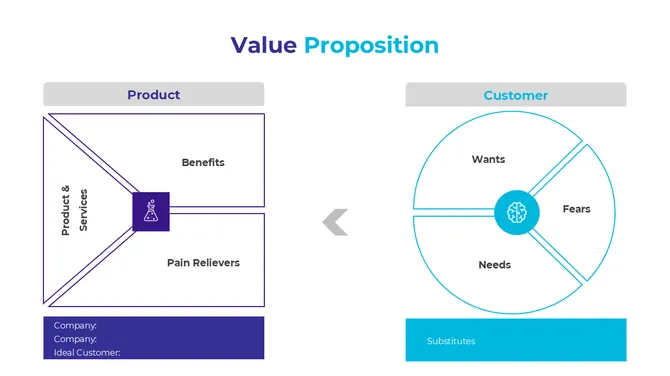 Value Proposition

Product

Product & Services

Benefits

Pain Relievers

Company:
Company:
Ideal Customer:

Customer

Wants

Fears

Needs

Substitutes